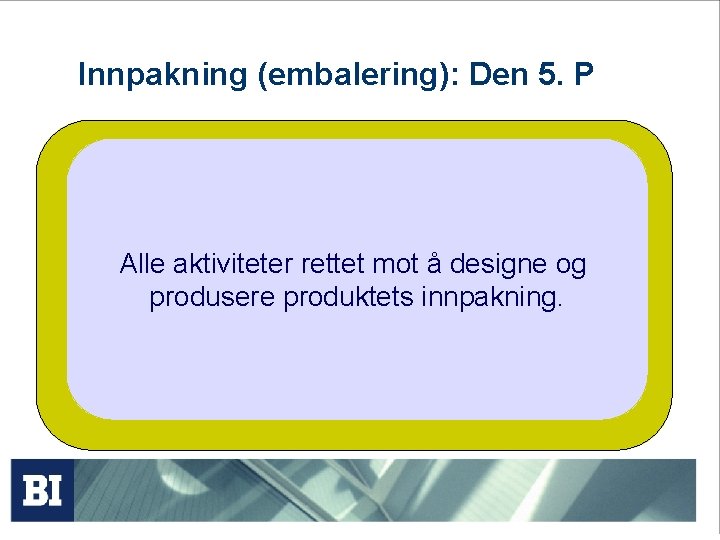 Innpakning (embalering): Den 5. P

Alle aktiviteter rettet mot å designe og produsere produktets innpakning.

BI